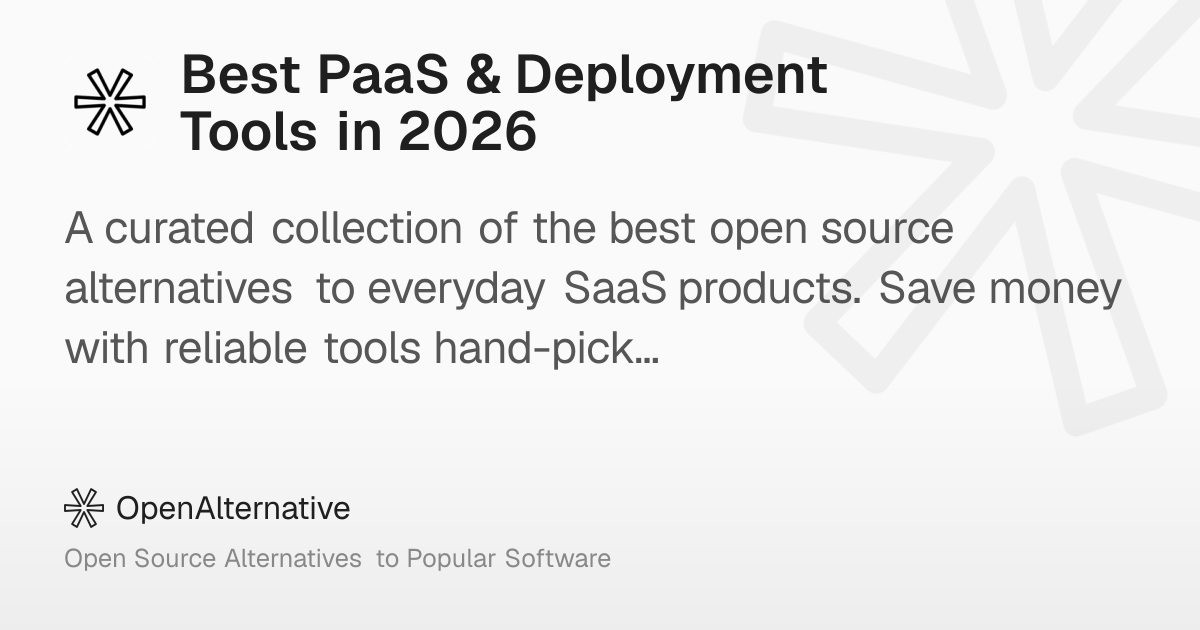 Best PaaS & Deployment Tools in 2026

A curated collection of the best open source alternatives to everyday SaaS products. Save money with reliable tools hand-pick...

OpenAlternative

Open Source Alternatives to Popular Software